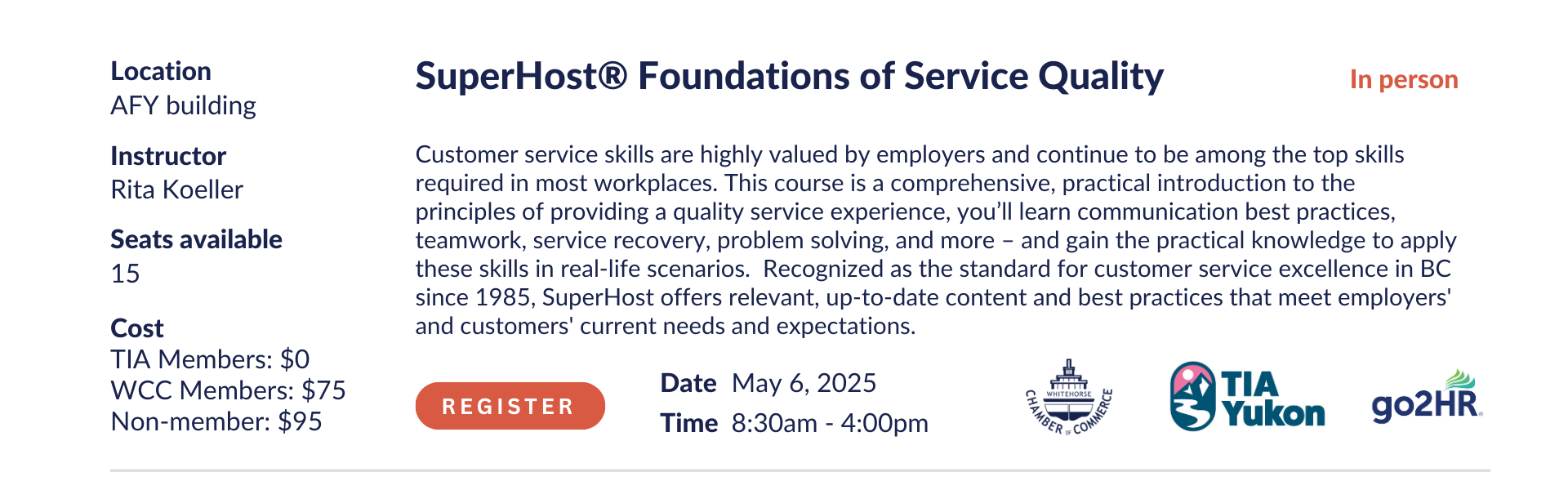 Location
AFY building

Instructor
Rita Koeller

Seats available
15

Cost
TIA Members: $0
WCC Members: $75
Non-member: $95

SuperHost® Foundations of Service Quality

In person

Customer service skills are highly valued by employers and continue to be among the top skills required in most workplaces. This course is a comprehensive, practical introduction to the principles of providing a quality service experience, you'll learn communication best practices, teamwork, service recovery, problem solving, and more – and gain the practical knowledge to apply these skills in real-life scenarios. Recognized as the standard for customer service excellence in BC since 1985, SuperHost offers relevant, up-to-date content and best practices that meet employers' and customers' current needs and expectations.

REGISTER

Date May 6, 2025
Time 8:30am - 4:00pm

WHITEHORSE CHAMBER OF COMMERCE

TIA Yukon

go2HR